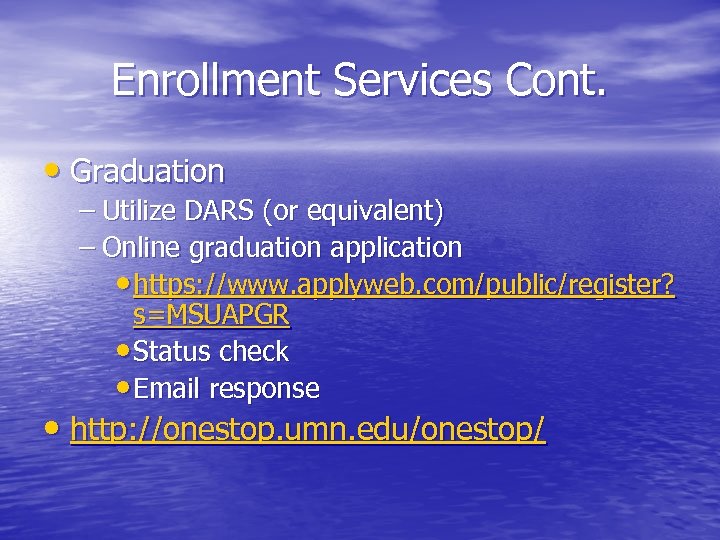 Enrollment Services Cont.

• Graduation
– Utilize DARS (or equivalent)
– Online graduation application
• https://www.applyweb.com/public/register?s=MSUAPGR
• Status check
• Email response
• http://onestop.umn.edu/onestop/